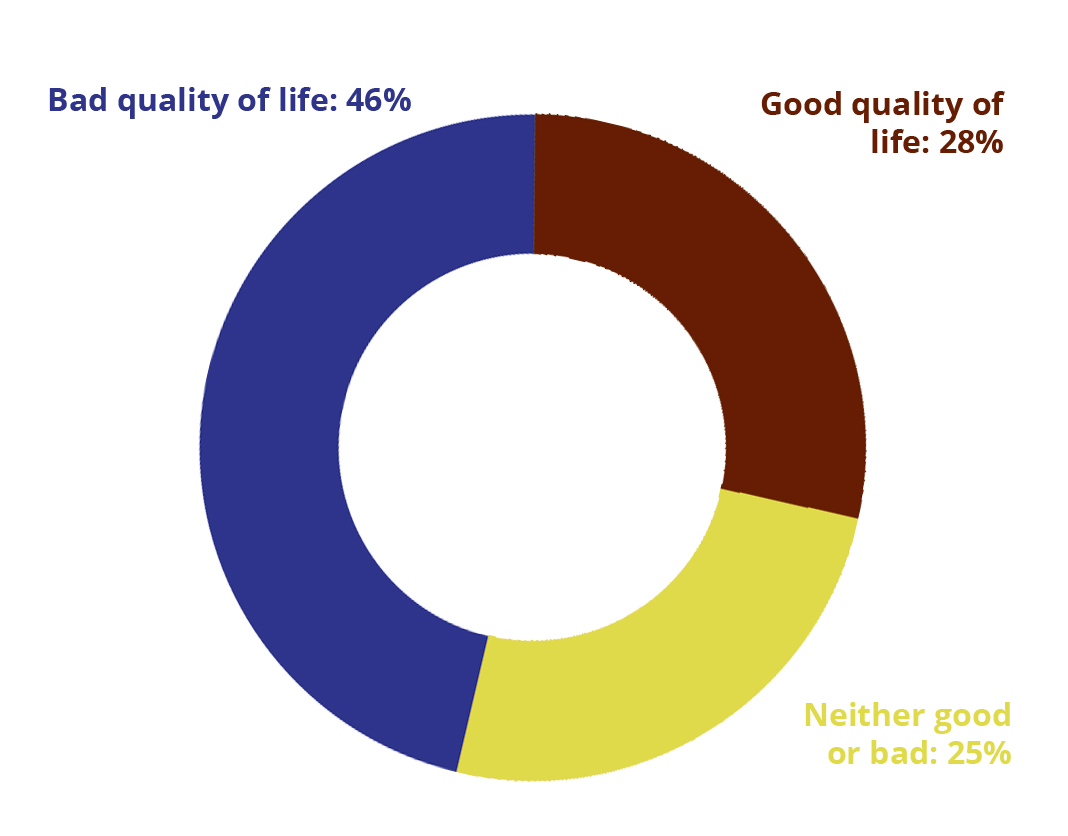 Bad quality of life: 46%

Good quality of life: 28%

Neither good or bad: 25%